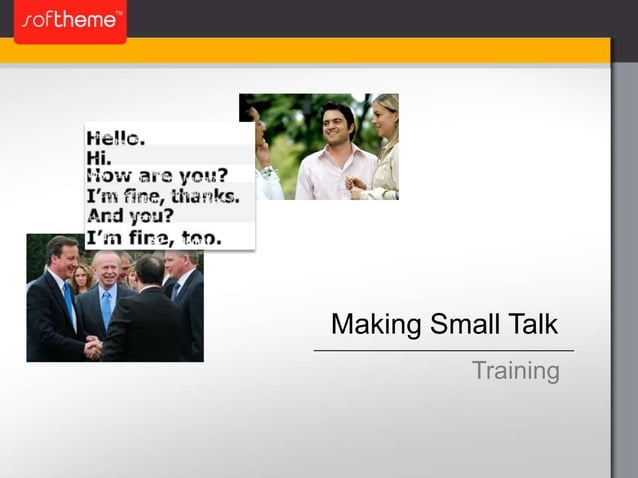 softheme™

Hello.
Hi.
How are you?
I'm fine, thanks.
And you?
I'm fine, too.

Making Small Talk

Training